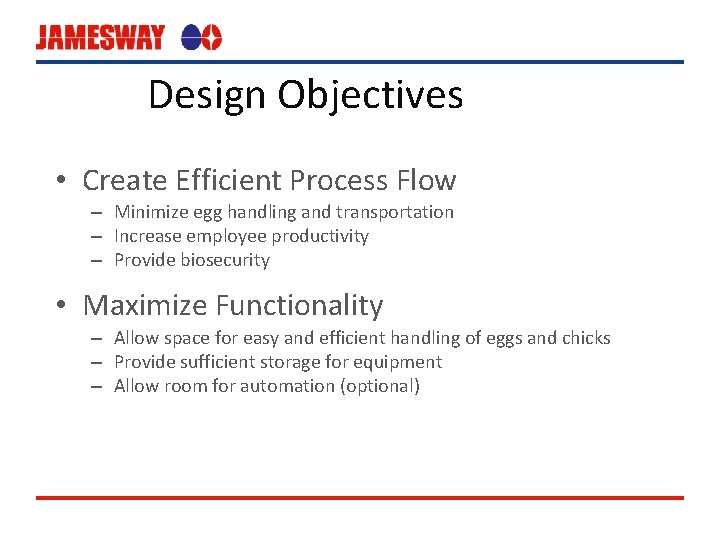 JAMESWAY

Design Objectives

• Create Efficient Process Flow
– Minimize egg handling and transportation
– Increase employee productivity
– Provide biosecurity

• Maximize Functionality
– Allow space for easy and efficient handling of eggs and chicks
– Provide sufficient storage for equipment
– Allow room for automation (optional)